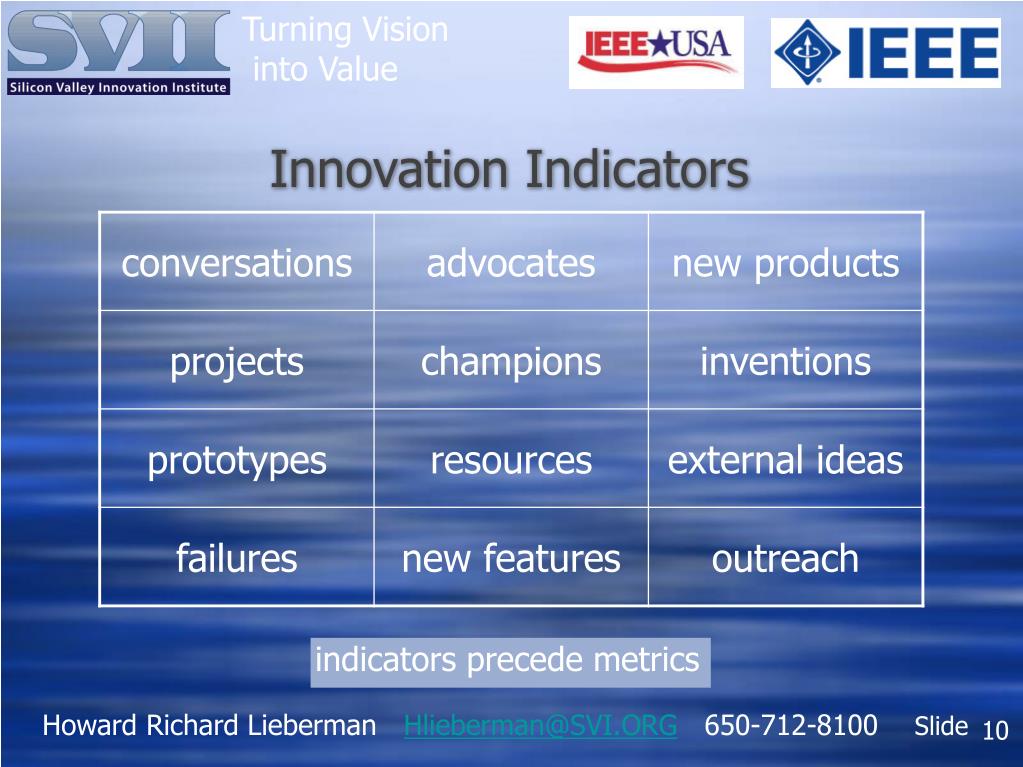 SVII
Silicon Valley Innovation Institute

Turning Vision into Value

IEEE★USA

IEEE

Innovation Indicators

| conversations | advocates | new products |
|---|---|---|
| projects | champions | inventions |
| prototypes | resources | external ideas |
| failures | new features | outreach |

indicators precede metrics

Howard Richard Lieberman Hlieberman@SVI.ORG 650-712-8100 Slide 10